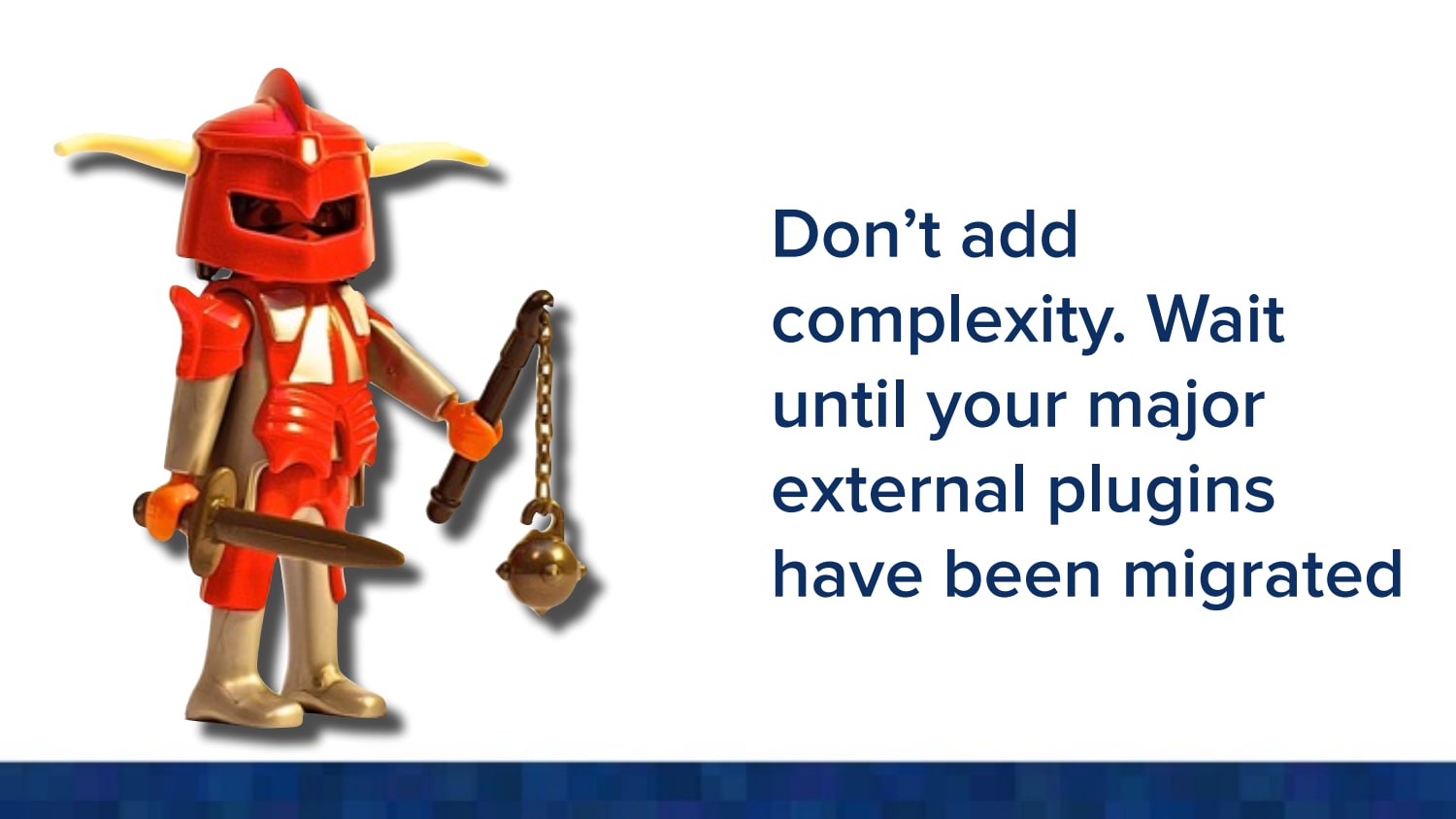 Don’t add complexity. Wait until your major external plugins have been migrated